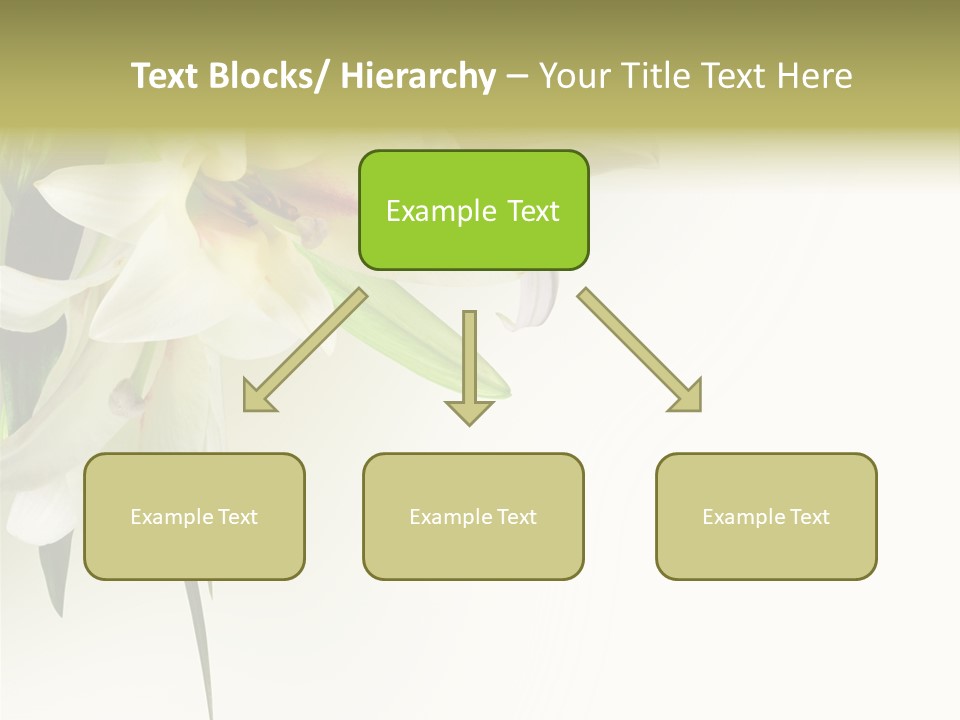 Text Blocks/ Hierarchy – Your Title Text Here

Example Text

Example Text

Example Text

Example Text